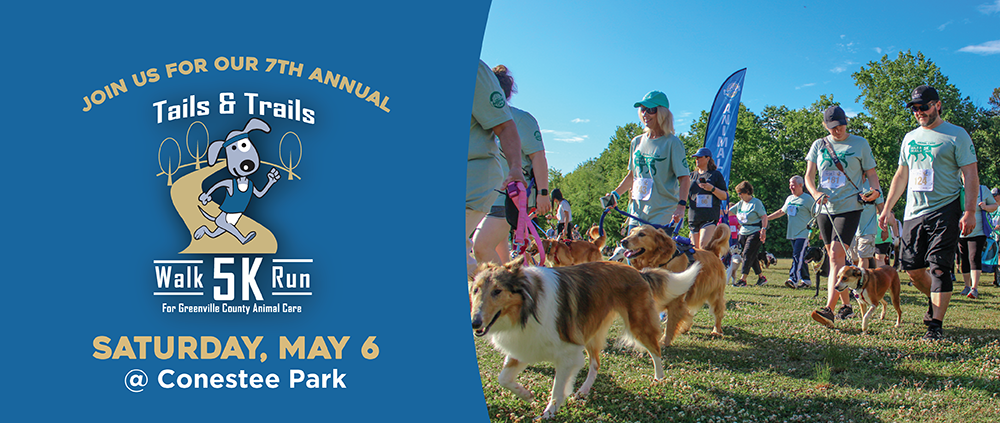 JOIN US FOR OUR 7TH ANNUAL

Tails & Trails

Walk 5K Run

For Greenville County Animal Care

SATURDAY, MAY 6

@ Conestee Park